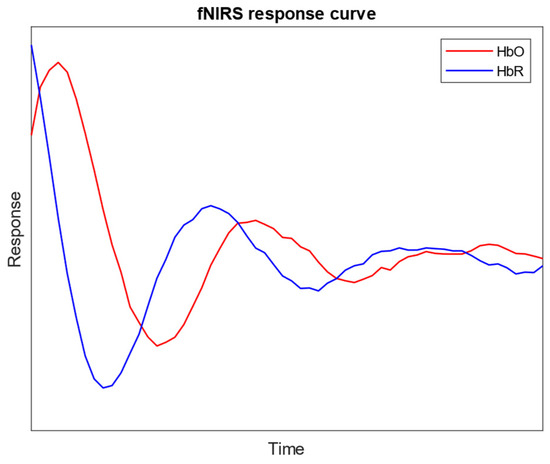 fNIRS response curve

HbO
HbR

Response

Time